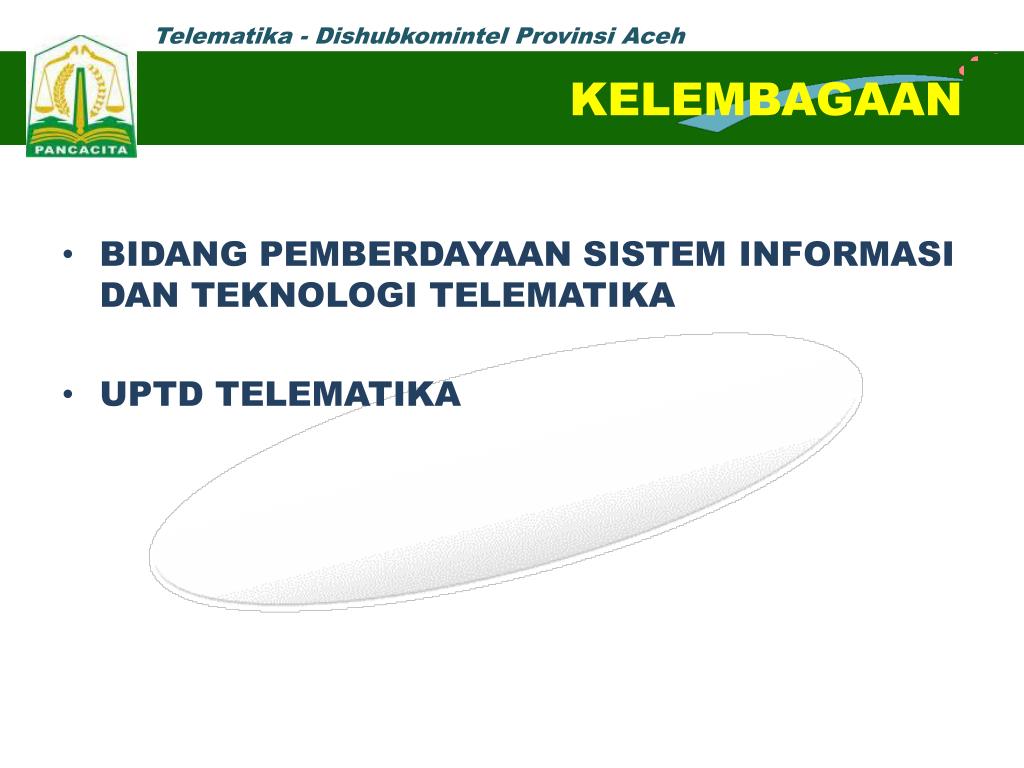 Telematika - Dishubkomintel Provinsi Aceh

PANCACITA

KELEMBAGAAN

• BIDANG PEMBERDAYAAN SISTEM INFORMASI DAN TEKNOLOGI TELEMATIKA

• UPTD TELEMATIKA